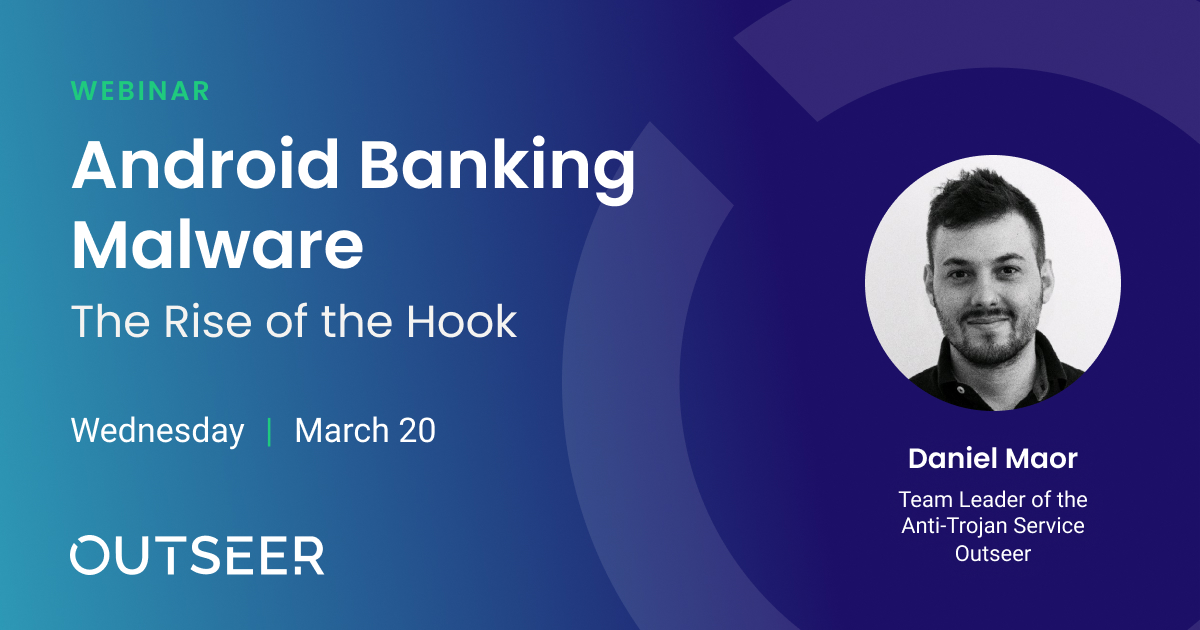 WEBINAR

Android Banking Malware

The Rise of the Hook

Wednesday | March 20

OUTSEER

Daniel Maor

Team Leader of the Anti-Trojan Service Outseer